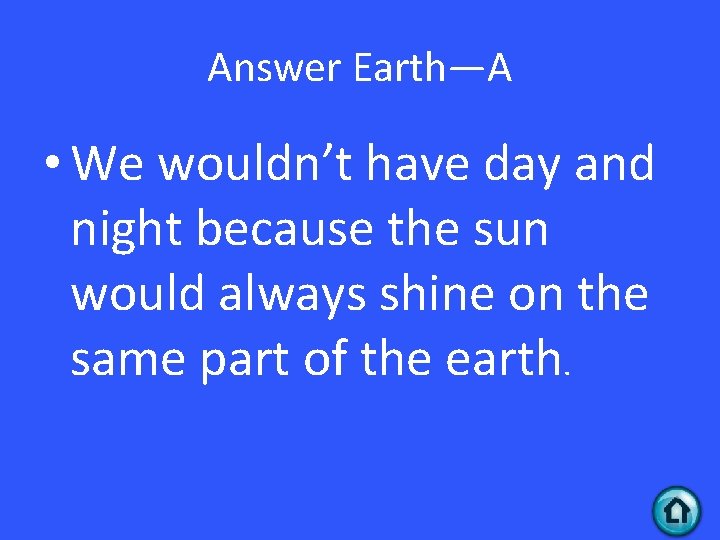 Answer Earth—A

• We wouldn’t have day and night because the sun would always shine on the same part of the earth.